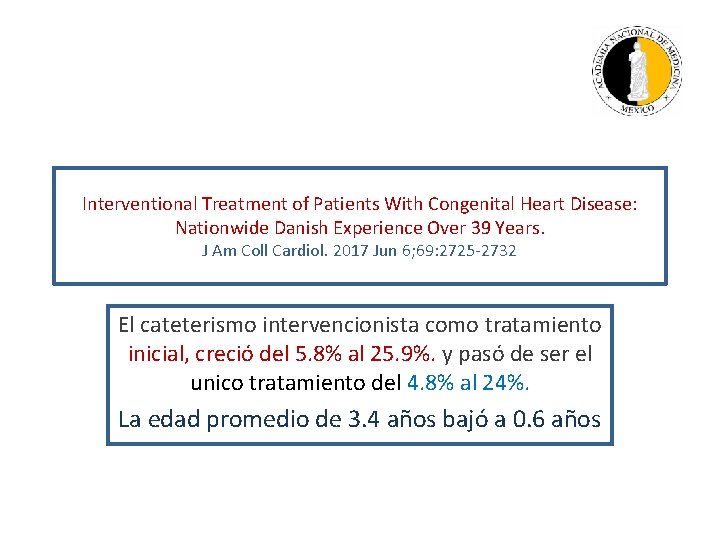 ACADEMIA NACIONAL DE MEDICINA
MEXICO

Interventional Treatment of Patients With Congenital Heart Disease: Nationwide Danish Experience Over 39 Years.
J Am Coll Cardiol. 2017 Jun 6;69:2725-2732

El cateterismo intervencionista como tratamiento inicial, creció del 5.8% al 25.9%. y pasó de ser el unico tratamiento del 4.8% al 24%.

La edad promedio de 3.4 años bajó a 0.6 años